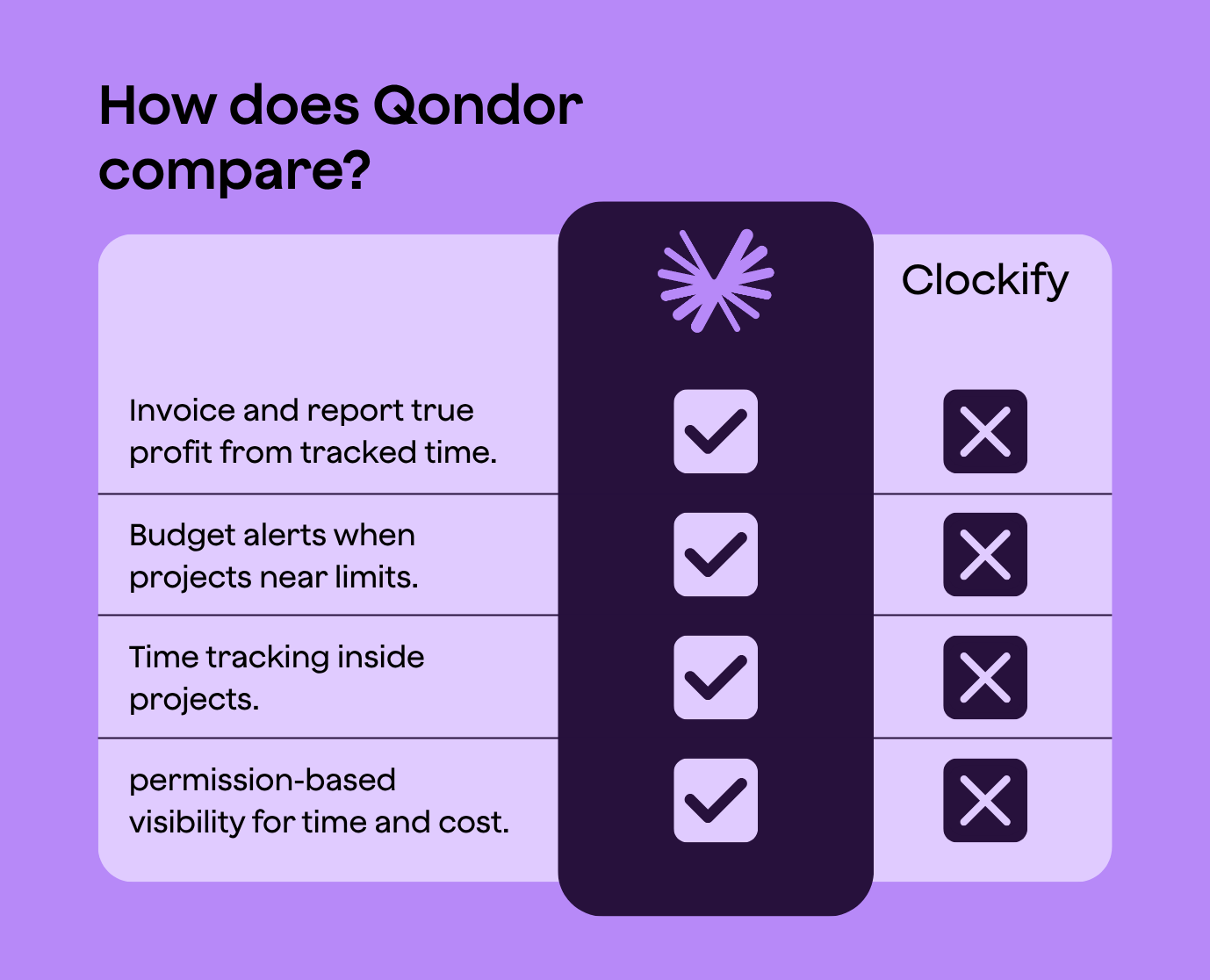 How does Qondor compare?

|  |  | Clockify |
|---|---|---|
| Invoice and report true profit from tracked time. | ✓ | ✗ |
| Budget alerts when projects near limits. | ✓ | ✗ |
| Time tracking inside projects. | ✓ | ✗ |
| permission-based visibility for time and cost. | ✓ | ✗ |